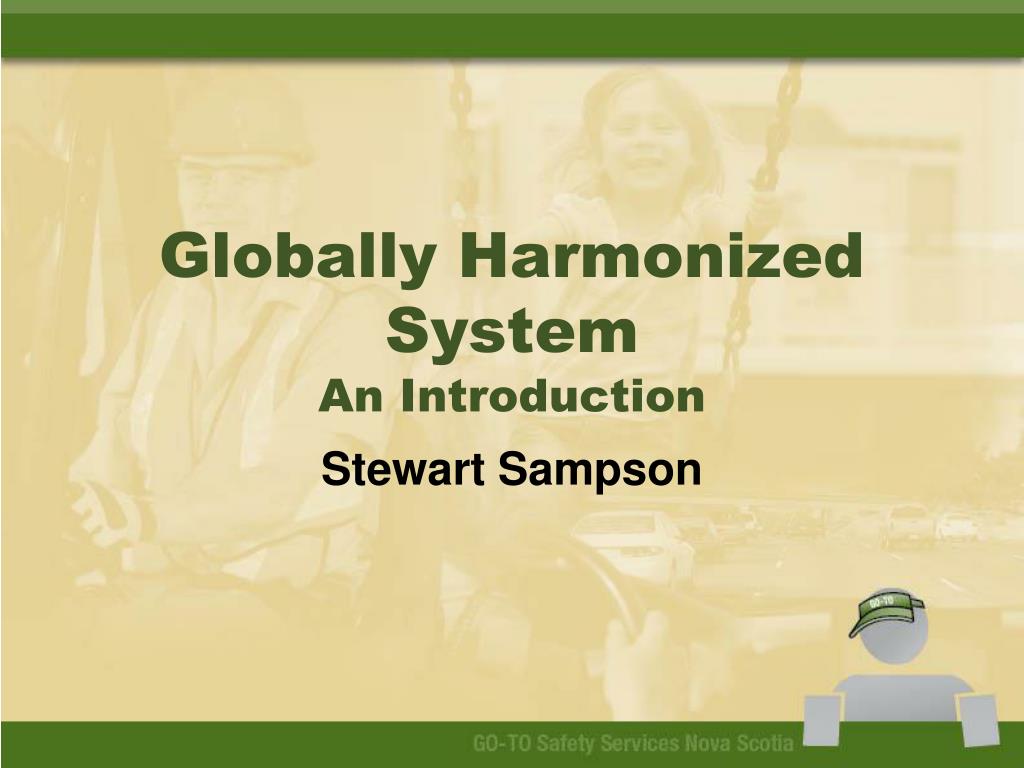 Globally Harmonized System
An Introduction

Stewart Sampson

GO-TO

GO-TO Safety Services Nova Scotia